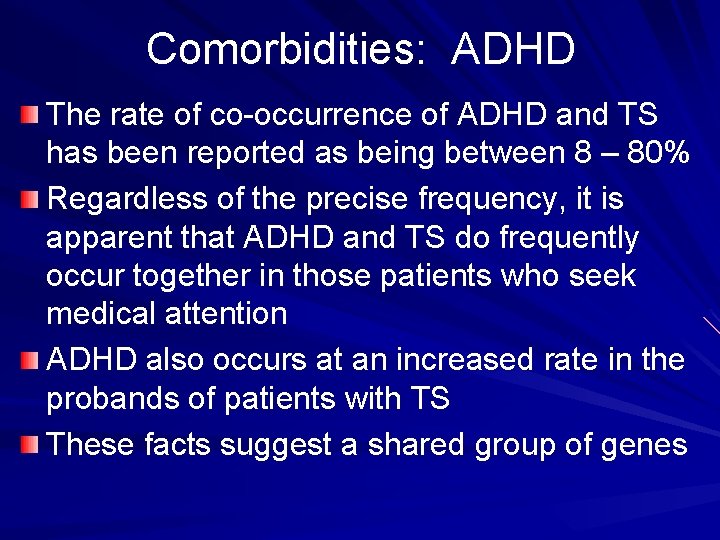 Comorbidities: ADHD

The rate of co-occurrence of ADHD and TS has been reported as being between 8 – 80%

Regardless of the precise frequency, it is apparent that ADHD and TS do frequently occur together in those patients who seek medical attention

ADHD also occurs at an increased rate in the probands of patients with TS

These facts suggest a shared group of genes